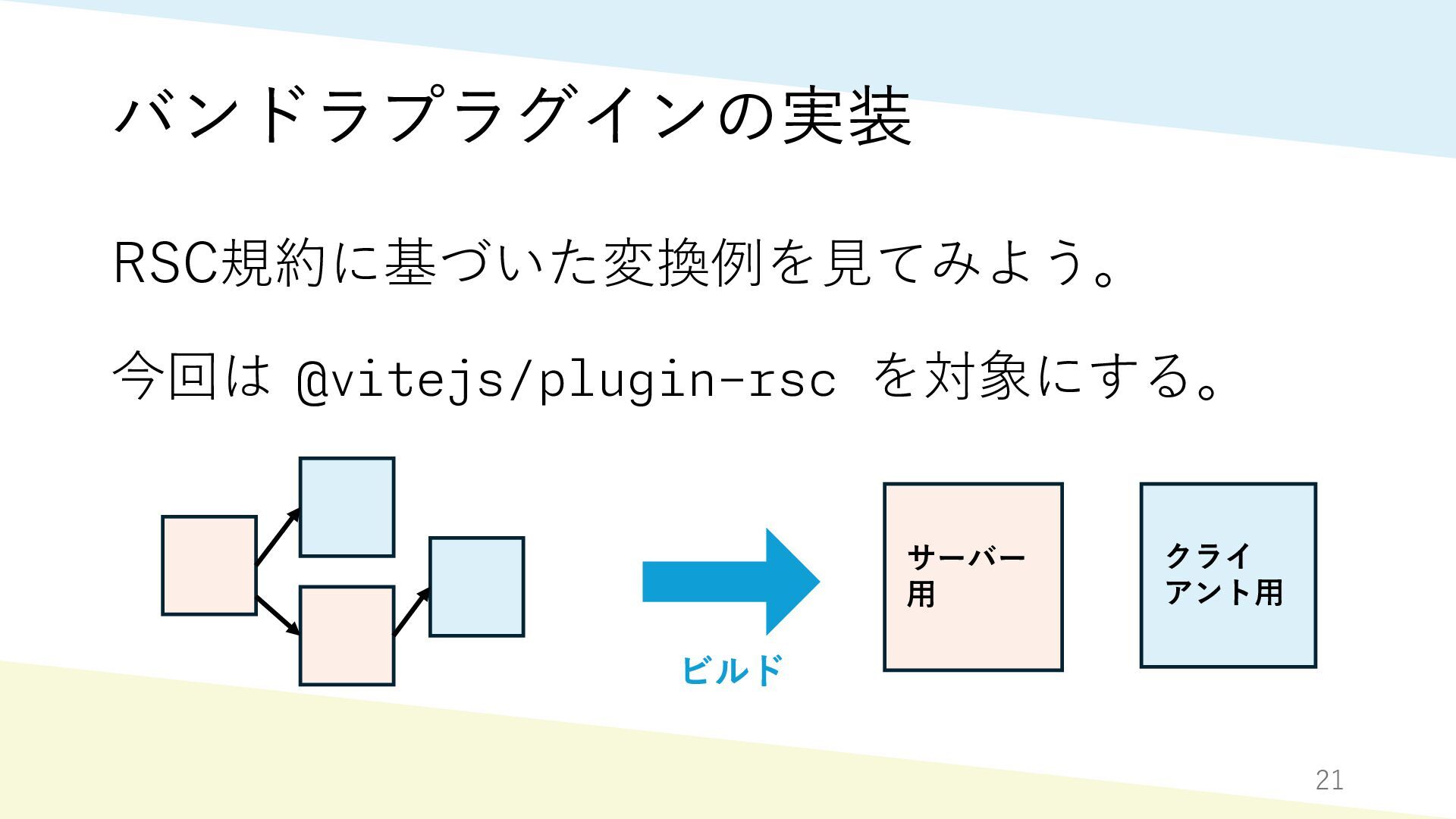 バンドラプラグインの実装

RSC規約に基づいた変換例を見てみよう。

今回は @vitejs/plugin-rsc を対象にする。

ビルド

サーバー用

クライアント用

21